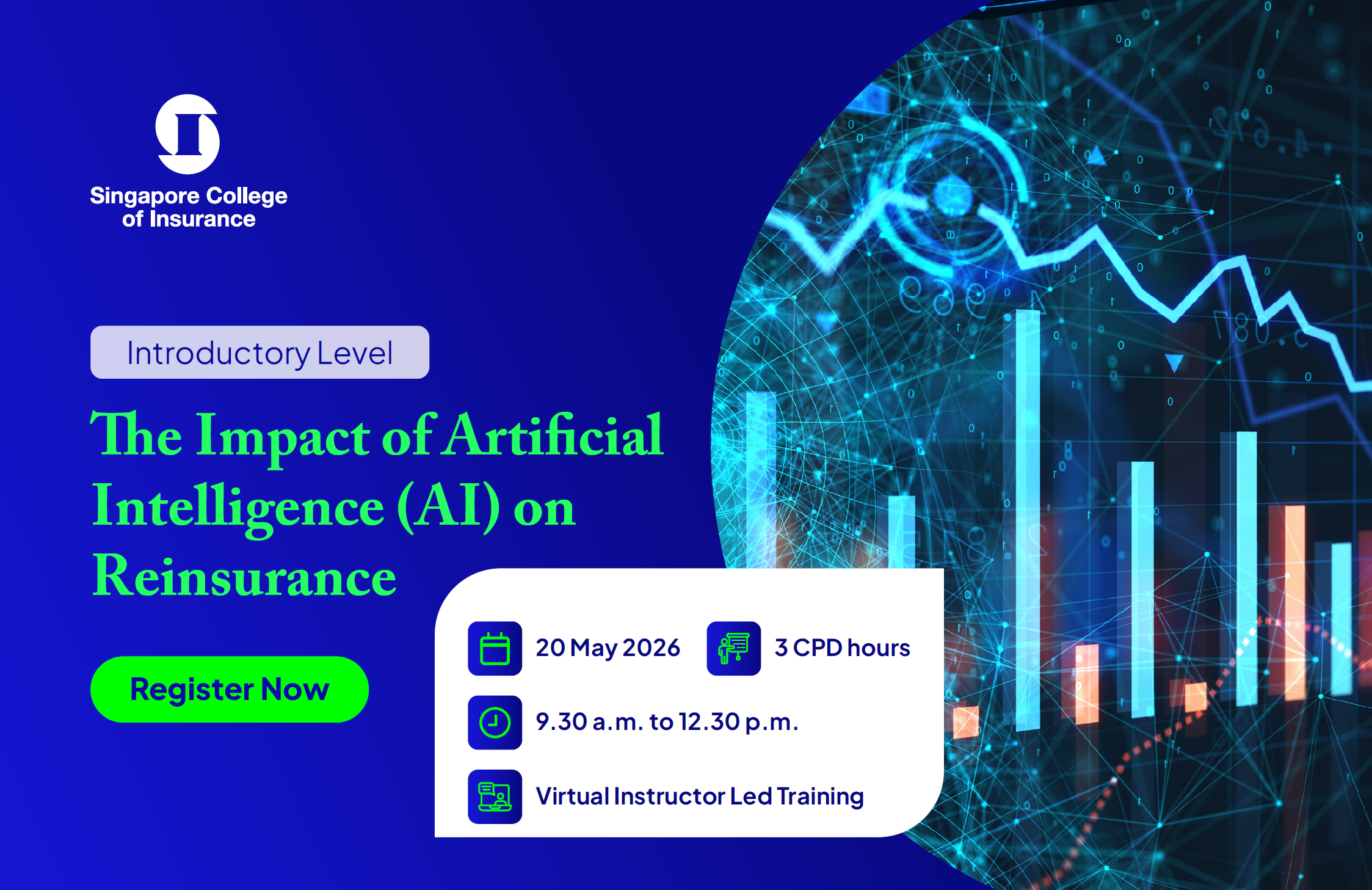 Singapore College of Insurance

Introductory Level

The Impact of Artificial Intelligence (AI) on Reinsurance

Register Now

20 May 2026

3 CPD hours

9.30 a.m. to 12.30 p.m.

Virtual Instructor Led Training